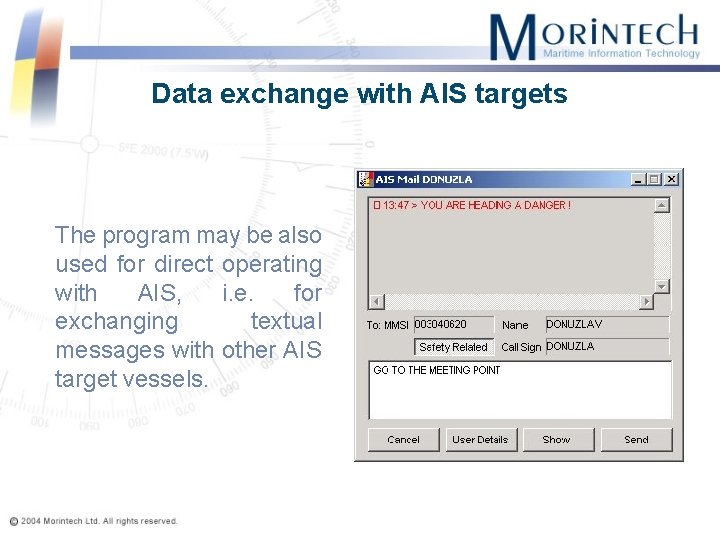 MORINTECH
Maritime Information Technology

Data exchange with AIS targets

The program may be also used for direct operating with AIS, i.e. for exchanging textual messages with other AIS target vessels.

AIS Mail DONUZLA

13:47 > YOU ARE HEADING A DANGER !

To: MMSI 003040620 Name DONUZLAV
Safety Related Call Sign DONUZLA

GO TO THE MEETING POINT

Cancel User Details Show Send

© 2004 Morintech Ltd. All rights reserved.